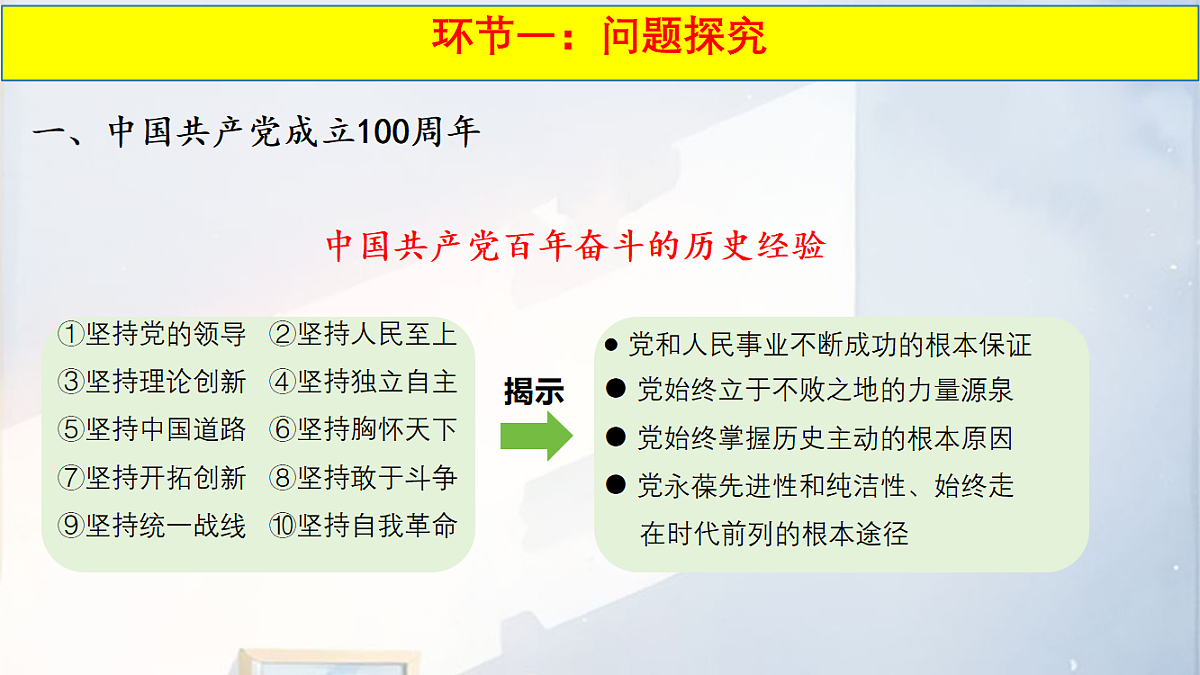 环节一：问题探究

一、中国共产党成立100周年

中国共产党百年奋斗的历史经验

①坚持党的领导 ②坚持人民至上
③坚持理论创新 ④坚持独立自主
⑤坚持中国道路 ⑥坚持胸怀天下
⑦坚持开拓创新 ⑧坚持敢于斗争
⑨坚持统一战线 ⑩坚持自我革命

揭示

● 党和人民事业不断成功的根本保证
● 党始终立于不败之地的力量源泉
● 党始终掌握历史主动的根本原因
● 党永葆先进性和纯洁性、始终走在时代前列的根本途径